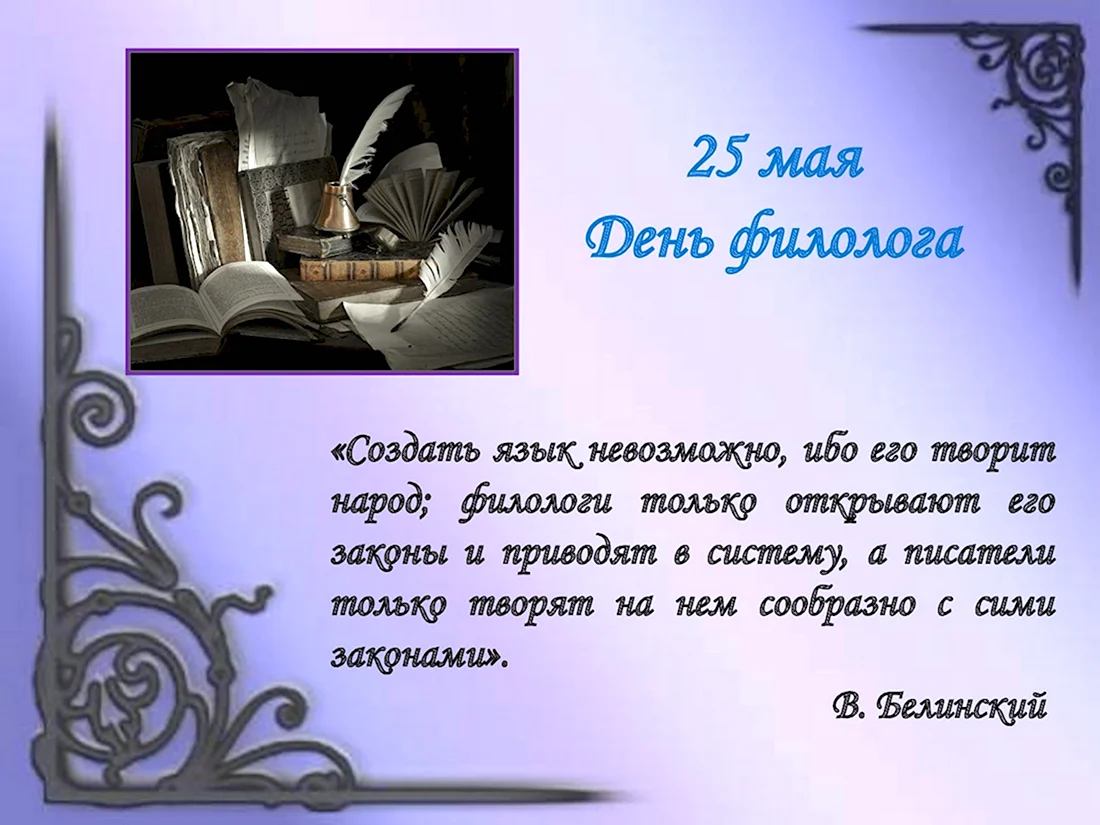 25 мая
День филолога

«Создать язык невозможно, ибо его творит народ; филологи только открывают его законы и приводят в систему, а писатели только творят на нем сообразно с сими законами».

В. Белинский